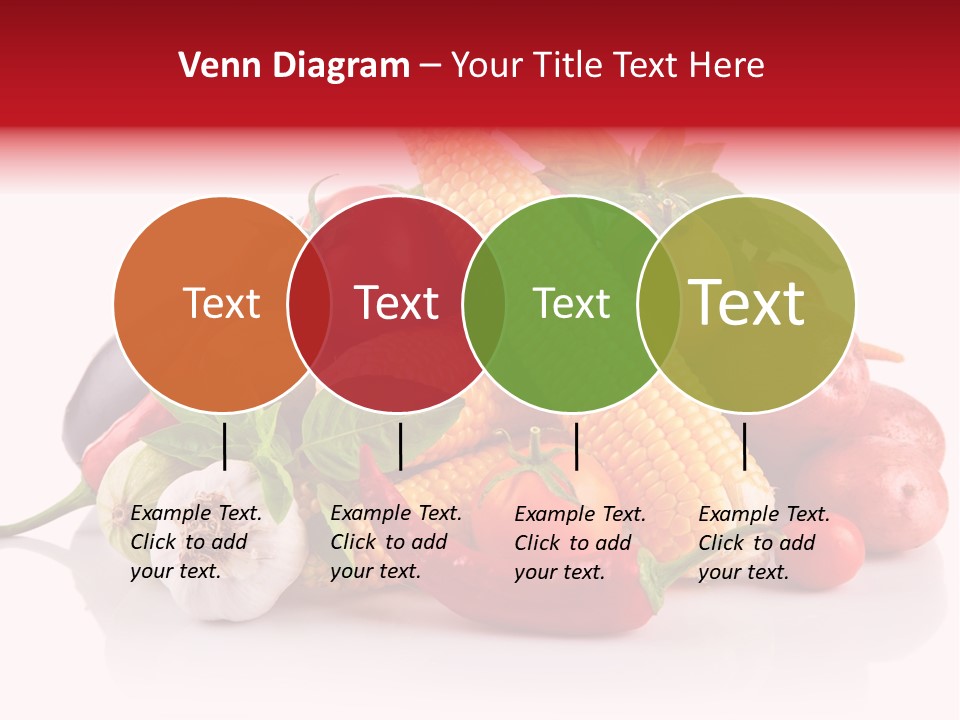 Venn Diagram – Your Title Text Here

Text

Text

Text

Text

Example Text. Click to add your text.

Example Text. Click to add your text.

Example Text. Click to add your text.

Example Text. Click to add your text.